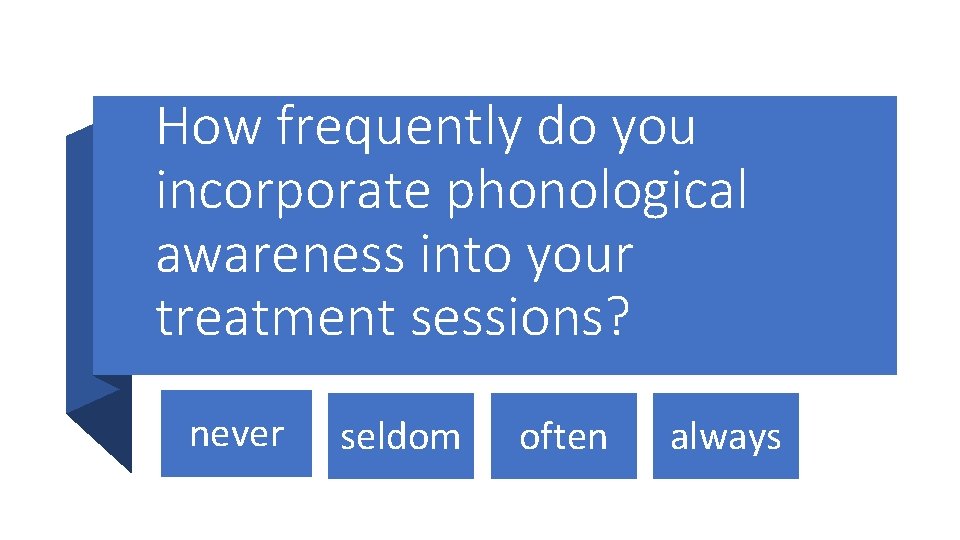 How frequently do you incorporate phonological awareness into your treatment sessions?

never

seldom

often

always